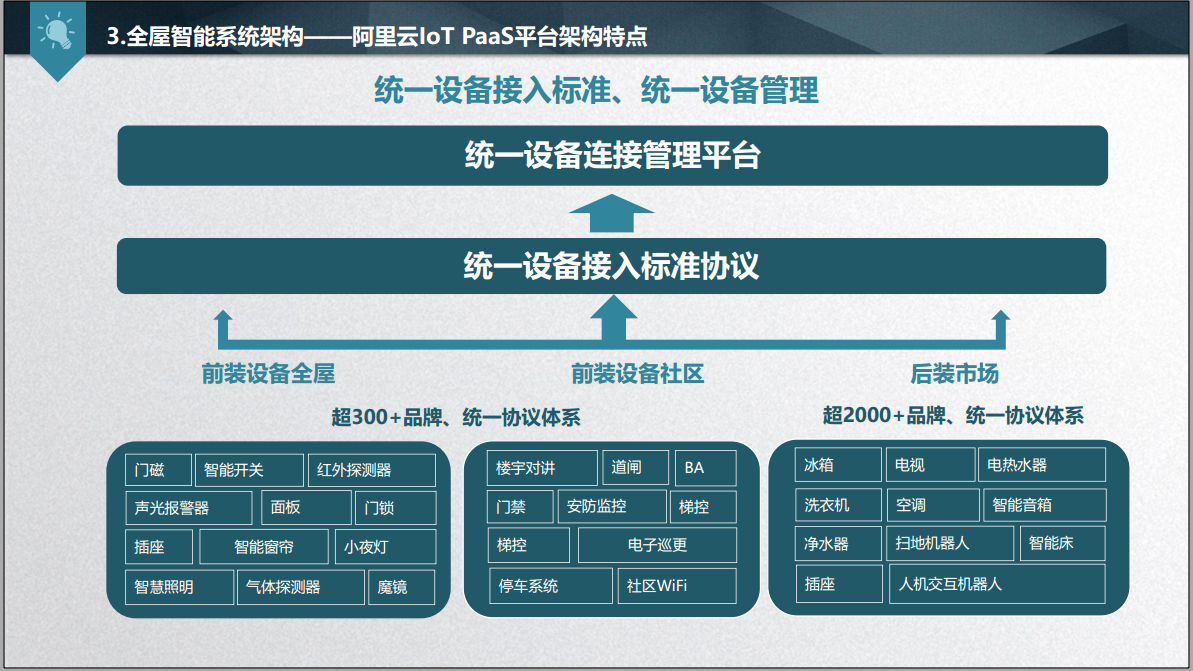 3.全屋智能系统架构——阿里云IoT PaaS平台架构特点

统一设备接入标准、统一设备管理

统一设备连接管理平台

统一设备接入标准协议

前装设备全屋

前装设备社区

后装市场

超300+品牌、统一协议体系

超2000+品牌、统一协议体系

门磁
智能开关
红外探测器
声光报警器
面板
门锁
插座
智能窗帘
小夜灯
智慧照明
气体探测器
魔镜

楼宇对讲
道闸
BA
门禁
安防监控
梯控
梯控
电子巡更
停车系统
社区WiFi

冰箱
电视
电热水器
洗衣机
空调
智能音箱
净水器
扫地机器人
智能床
插座
人机交互机器人